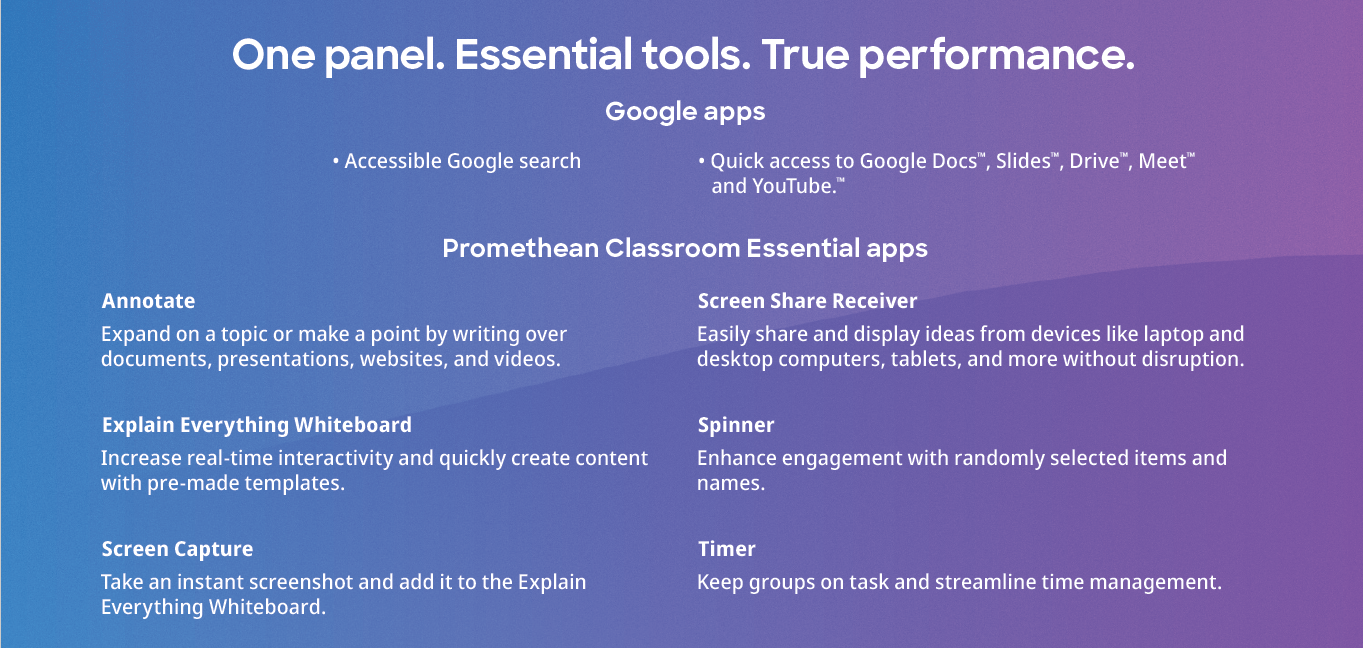 One panel. Essential tools. True performance.

Google apps

• Accessible Google search

• Quick access to Google Docs™, Slides™, Drive™, Meet™ and YouTube.™

Promethean Classroom Essential apps

Annotate
Expand on a topic or make a point by writing over documents, presentations, websites, and videos.

Explain Everything Whiteboard
Increase real-time interactivity and quickly create content with pre-made templates.

Screen Capture
Take an instant screenshot and add it to the Explain Everything Whiteboard.

Screen Share Receiver
Easily share and display ideas from devices like laptop and desktop computers, tablets, and more without disruption.

Spinner
Enhance engagement with randomly selected items and names.

Timer
Keep groups on task and streamline time management.